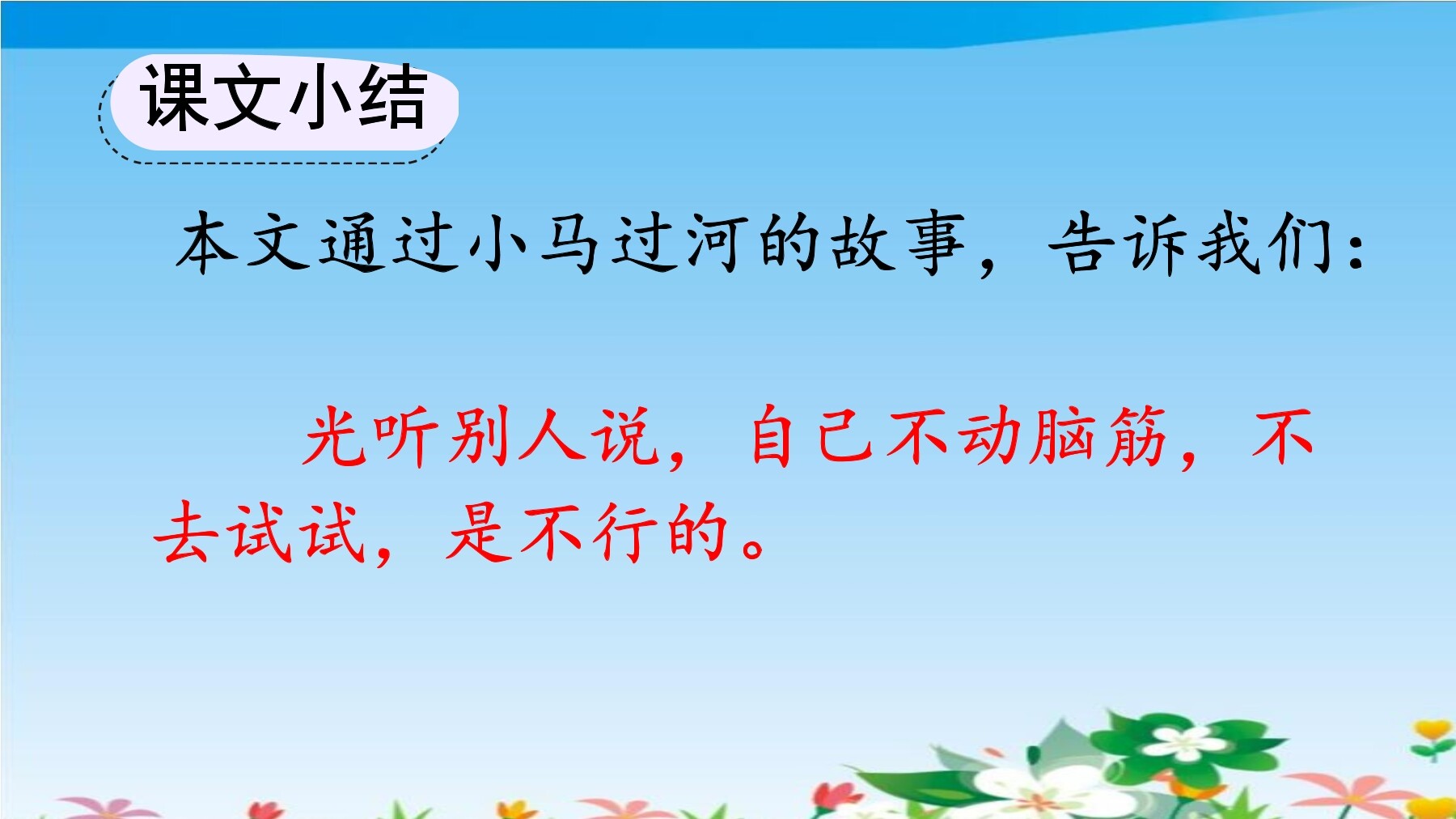 课文小结

本文通过小马过河的故事，告诉我们：

光听别人说，自己不动脑筋，不去试试，是不行的。